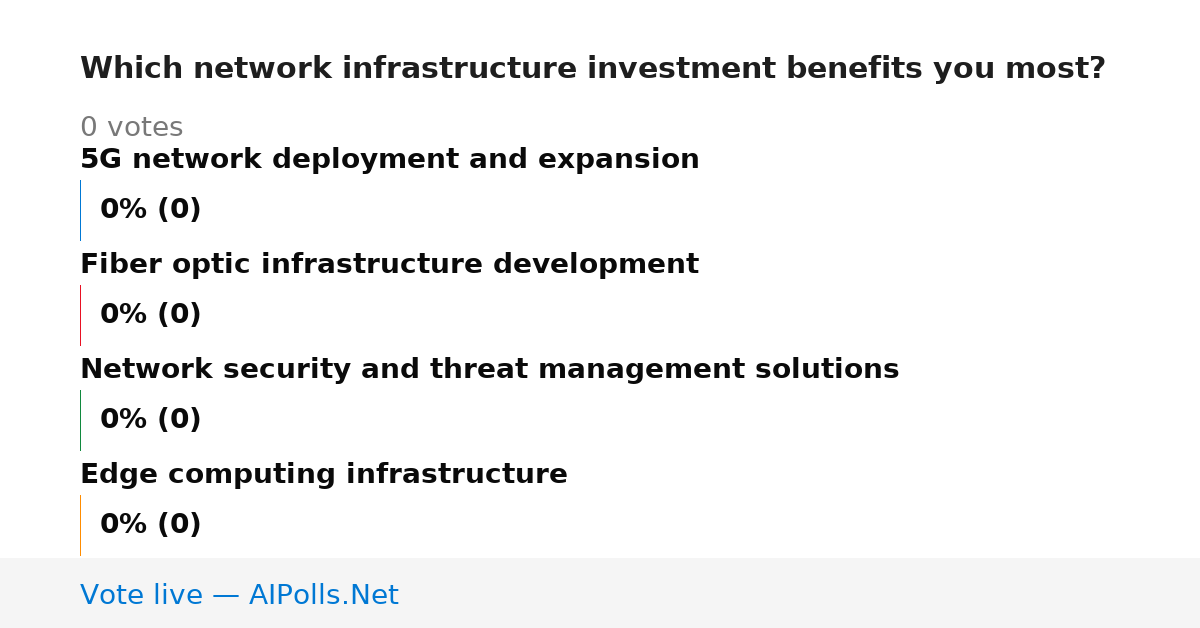 Which network infrastructure investment benefits you most?

0 votes

5G network deployment and expansion

0% (0)

Fiber optic infrastructure development

0% (0)

Network security and threat management solutions

0% (0)

Edge computing infrastructure

0% (0)

Vote live — AIPolls.Net